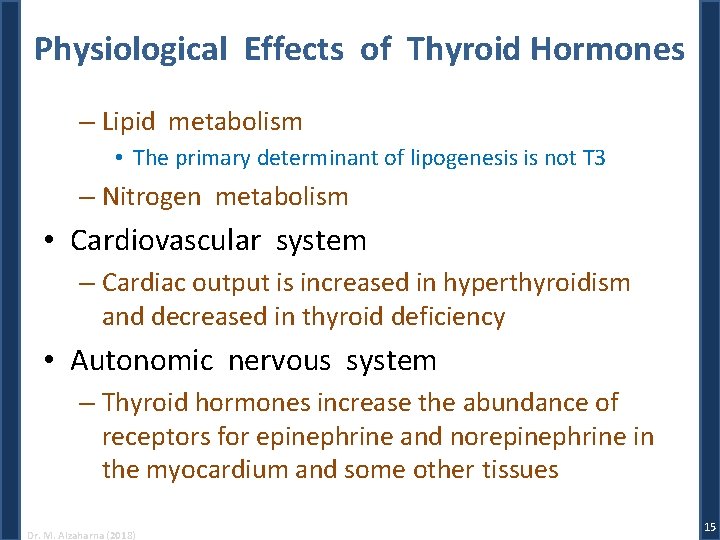 Physiological Effects of Thyroid Hormones

– Lipid metabolism

• The primary determinant of lipogenesis is not T3

– Nitrogen metabolism

• Cardiovascular system

– Cardiac output is increased in hyperthyroidism and decreased in thyroid deficiency

• Autonomic nervous system

– Thyroid hormones increase the abundance of receptors for epinephrine and norepinephrine in the myocardium and some other tissues

Dr. M. Alzaharna (2018)

15